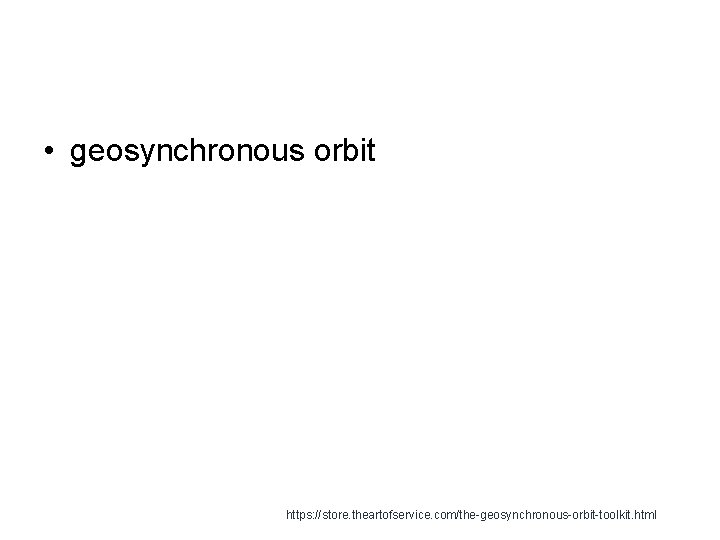 • geosynchronous orbit

https://store.theartofservice.com/the-geosynchronous-orbit-toolkit.html